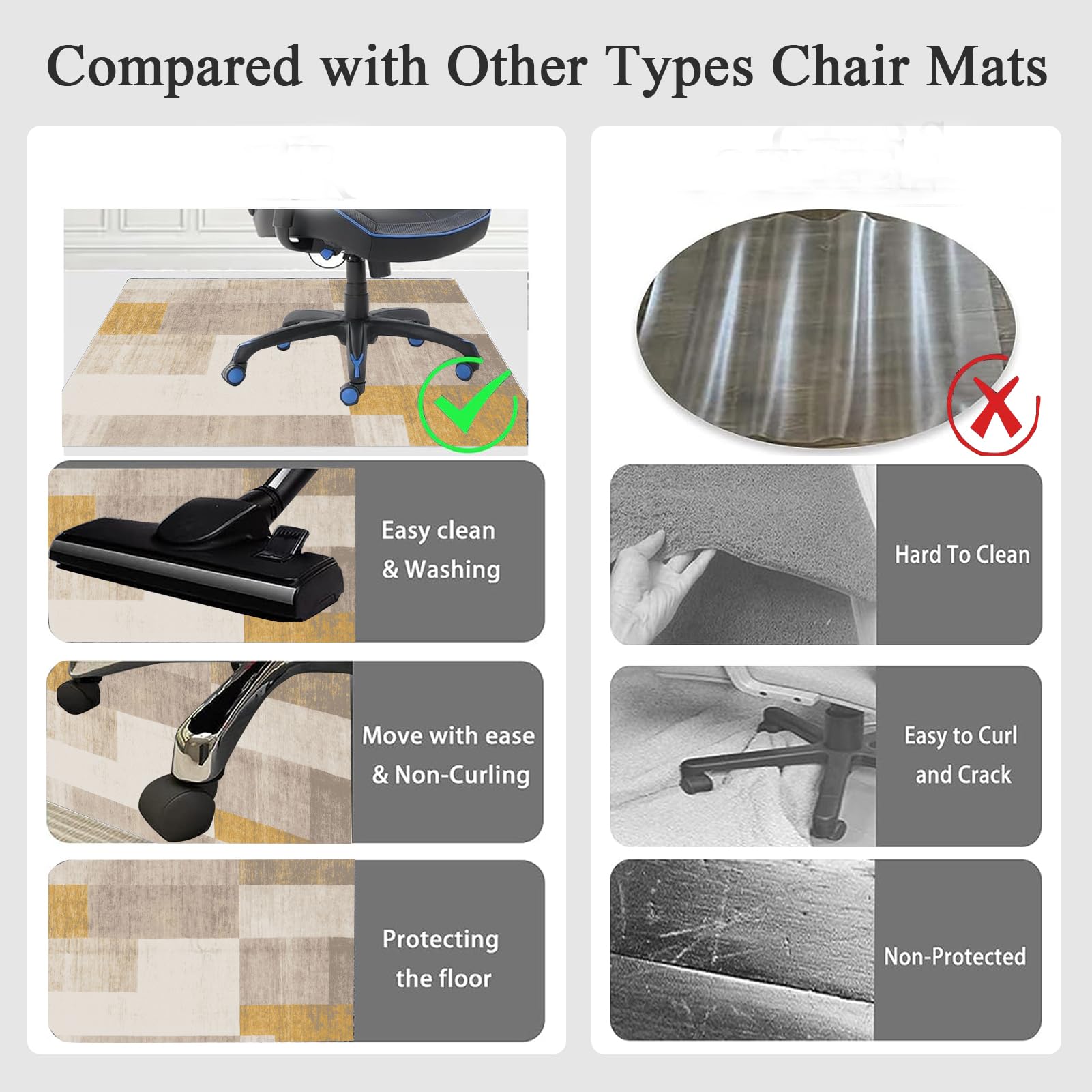 Compared with Other Types Chair Mats

Easy clean & Washing

Move with ease & Non-Curling

Protecting the floor

Hard To Clean

Easy to Curl and Crack

Non-Protected